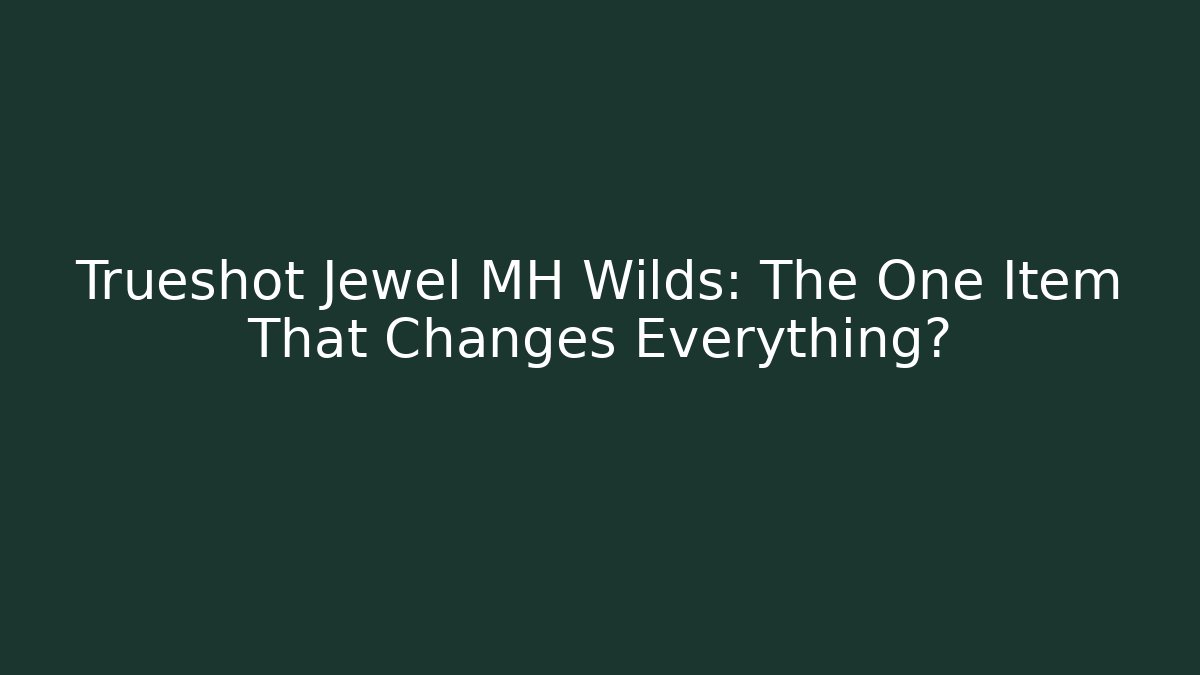 Trueshot Jewel MH Wilds: The One Item That Changes Everything?